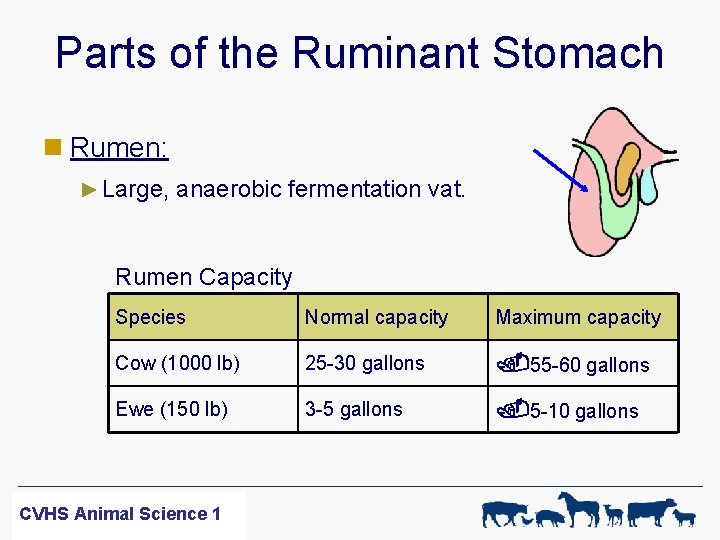 Parts of the Ruminant Stomach

Rumen:

Large, anaerobic fermentation vat.

Rumen Capacity

| Species | Normal capacity | Maximum capacity |
|---|---|---|
| Cow (1000 lb) | 25-30 gallons | 55-60 gallons |
| Ewe (150 lb) | 3-5 gallons | 5-10 gallons |

CVHS Animal Science 1